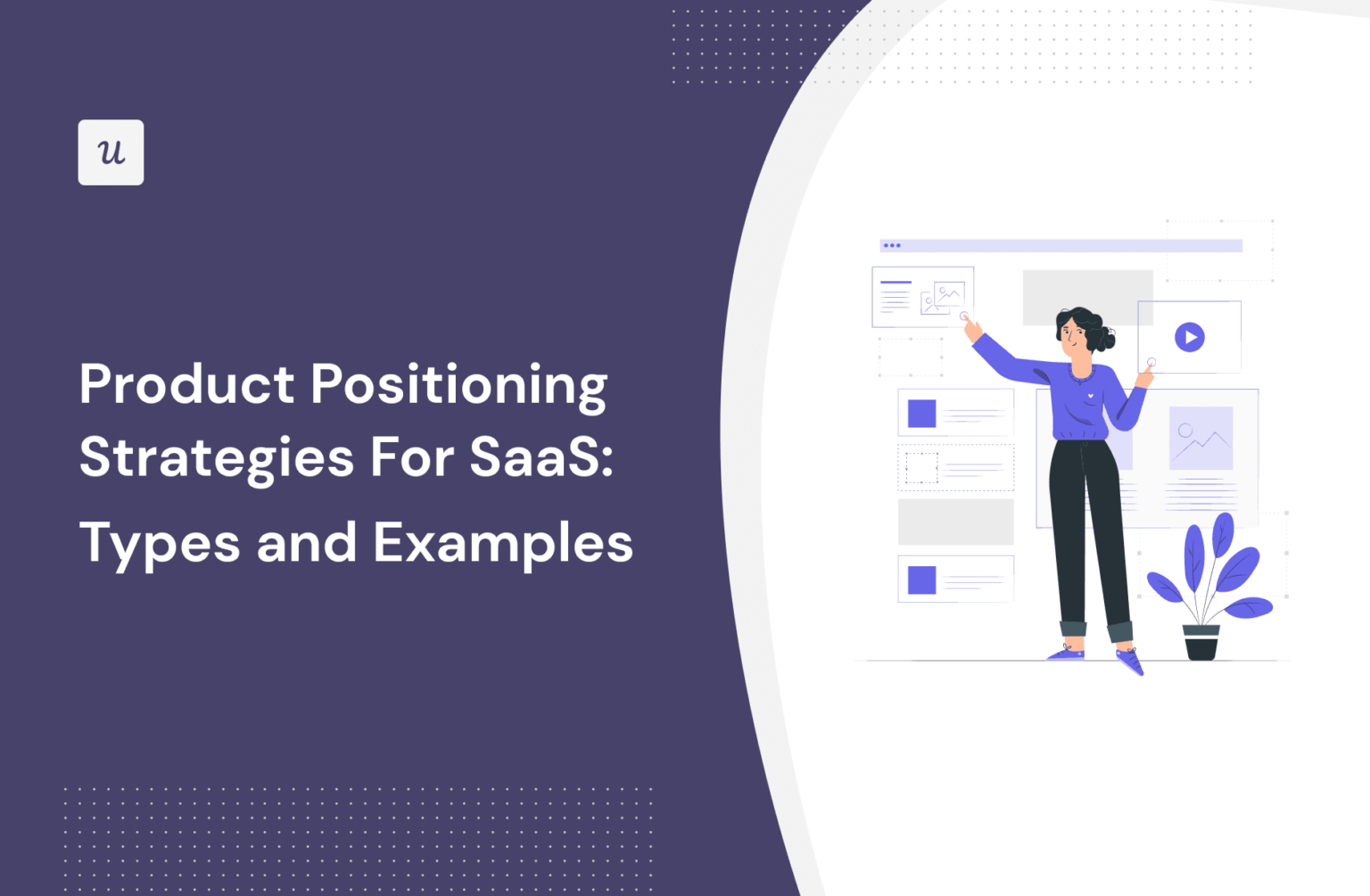 u

Product Positioning Strategies For SaaS: Types and Examples